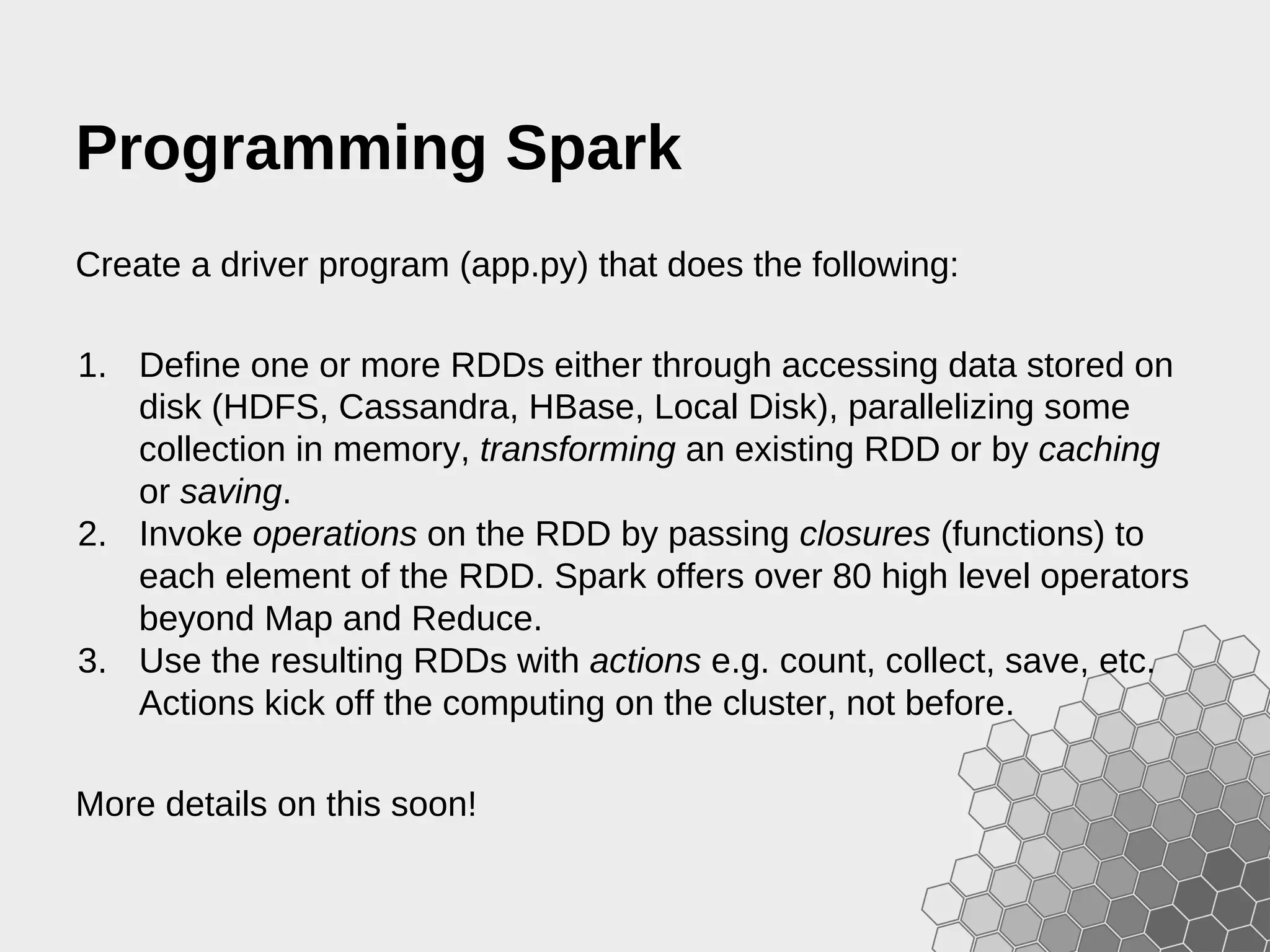 Programming Spark

Create a driver program (app.py) that does the following:

1. Define one or more RDDs either through accessing data stored on disk (HDFS, Cassandra, HBase, Local Disk), parallelizing some collection in memory, transforming an existing RDD or by caching or saving.
2. Invoke operations on the RDD by passing closures (functions) to each element of the RDD. Spark offers over 80 high level operators beyond Map and Reduce.
3. Use the resulting RDDs with actions e.g. count, collect, save, etc. Actions kick off the computing on the cluster, not before.

More details on this soon!